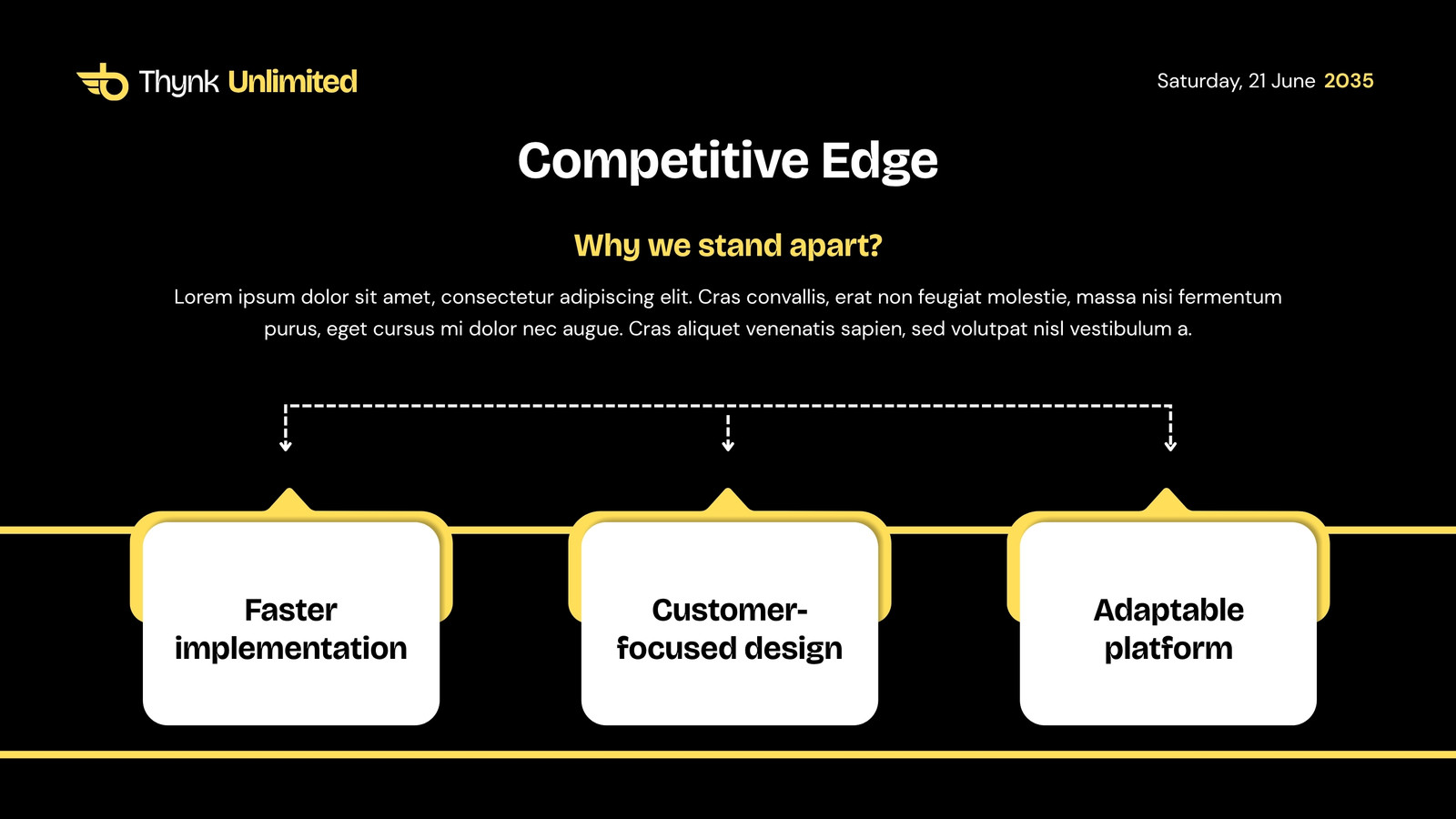 Thynk Unlimited

Saturday, 21 June 2035

Competitive Edge

Why we stand apart?

Lorem ipsum dolor sit amet, consectetur adipiscing elit. Cras convallis, erat non feugiat molestie, massa nisi fermentum purus, eget cursus mi dolor nec augue. Cras aliquet venenatis sapien, sed volutpat nisl vestibulum a.

Faster implementation

Customer-focused design

Adaptable platform